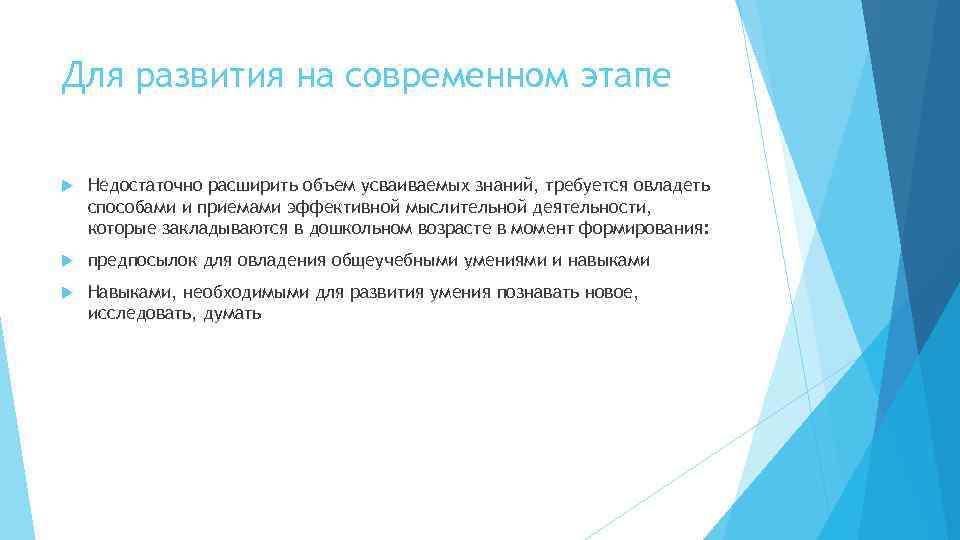 Для развития на современном этапе

Недостаточно расширить объем усваиваемых знаний, требуется овладеть способами и приемами эффективной мыслительной деятельности, которые закладываются в дошкольном возрасте в момент формирования:

предпосылок для овладения общеучебными умениями и навыками

Навыками, необходимыми для развития умения познавать новое, исследовать, думать